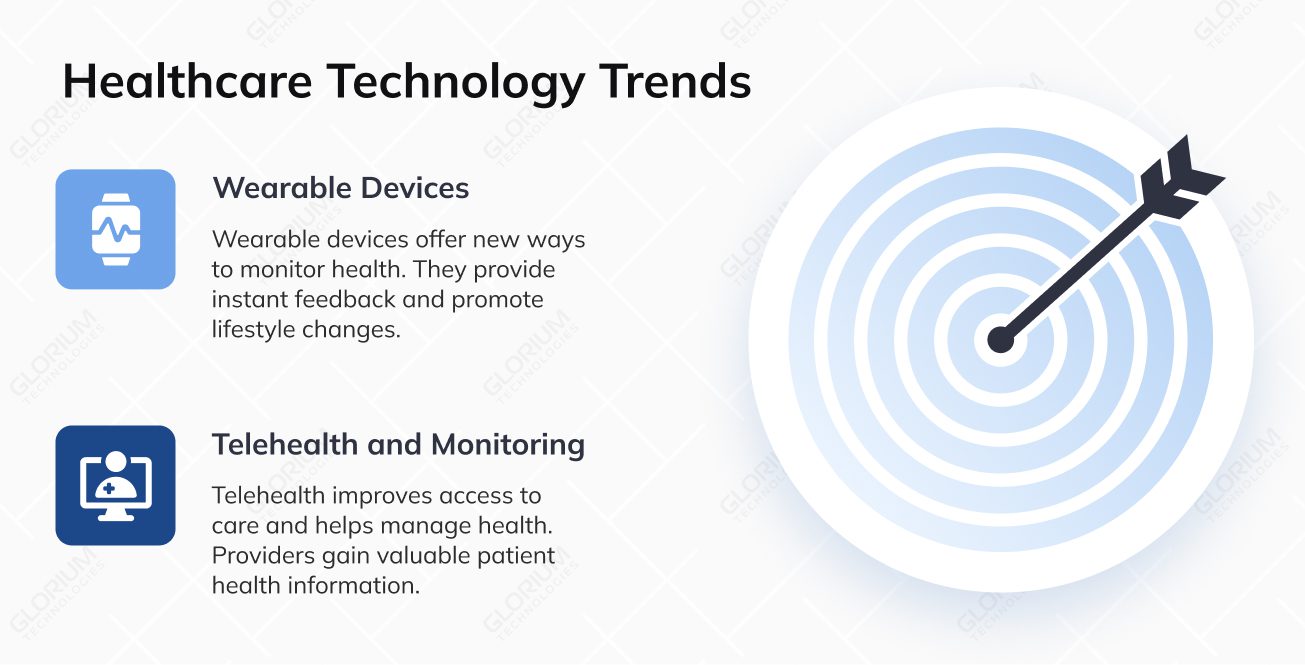 Healthcare Technology Trends

Wearable Devices

Wearable devices offer new ways to monitor health. They provide instant feedback and promote lifestyle changes.

Telehealth and Monitoring

Telehealth improves access to care and helps manage health. Providers gain valuable patient health information.

GLORIUM TECHNOLOGIES